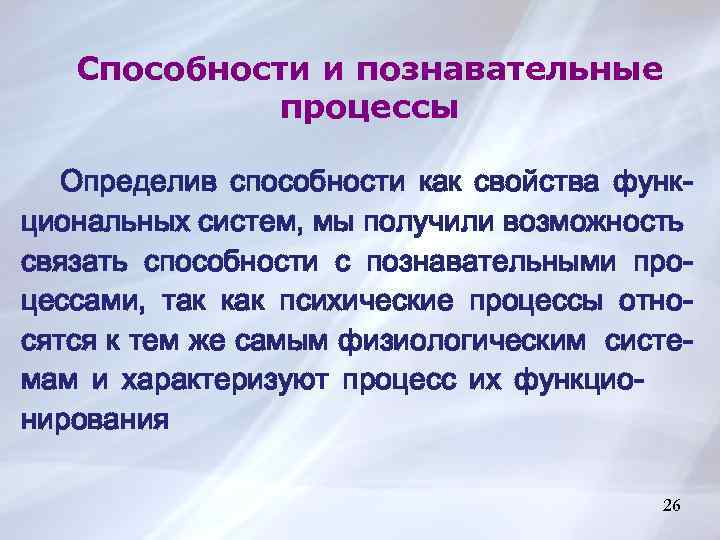 Способности и познавательные процессы

Определив способности как свойства функциональных систем, мы получили возможность связать способности с познавательными процессами, так как психические процессы относятся к тем же самым физиологическим системам и характеризуют процесс их функционирования

26